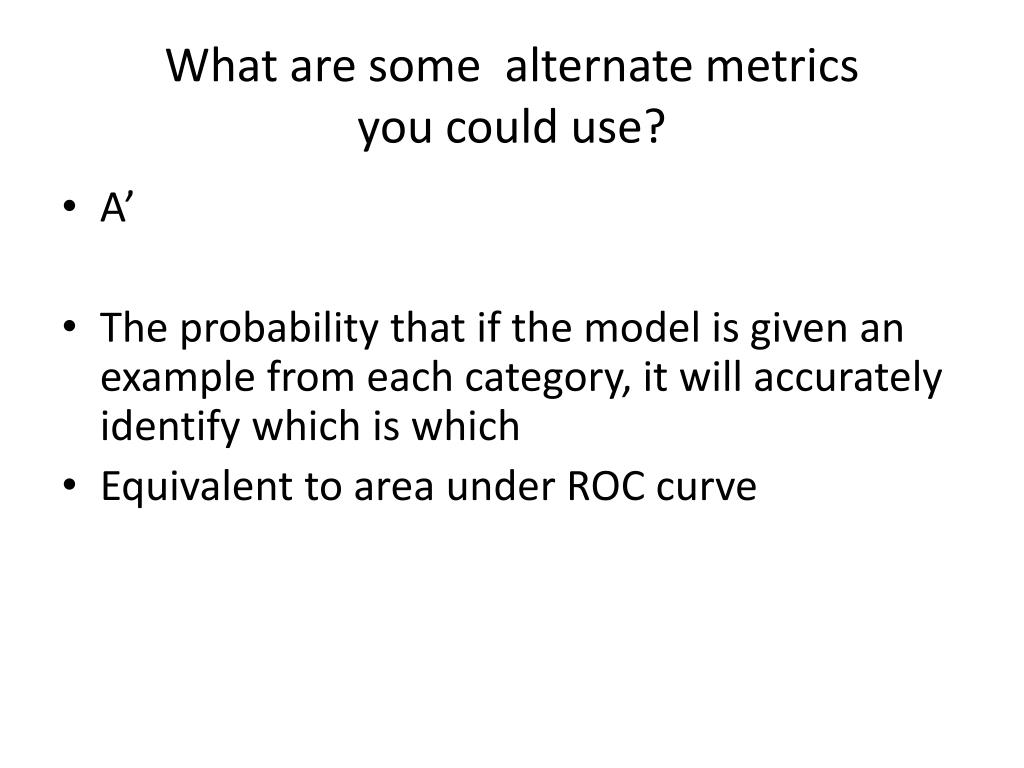 What are some alternate metrics you could use?

• A’

• The probability that if the model is given an example from each category, it will accurately identify which is which
• Equivalent to area under ROC curve